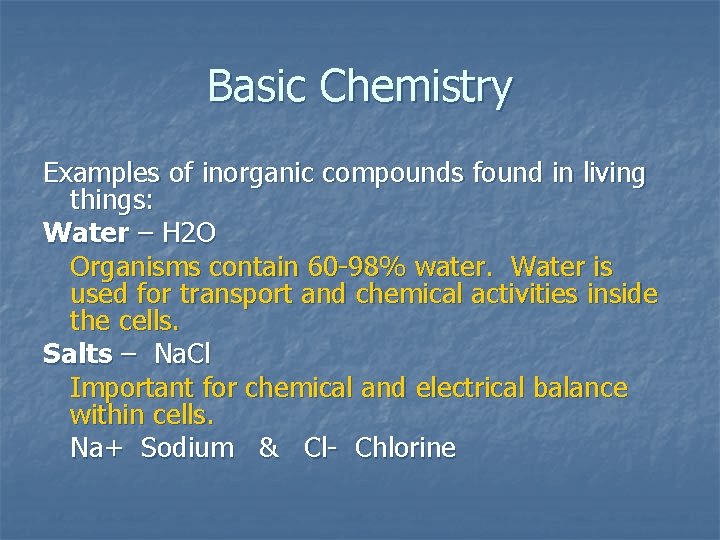 Basic Chemistry

Examples of inorganic compounds found in living things:

Water – H2O

Organisms contain 60-98% water. Water is used for transport and chemical activities inside the cells.

Salts – NaCl

Important for chemical and electrical balance within cells.

Na+ Sodium & Cl- Chlorine